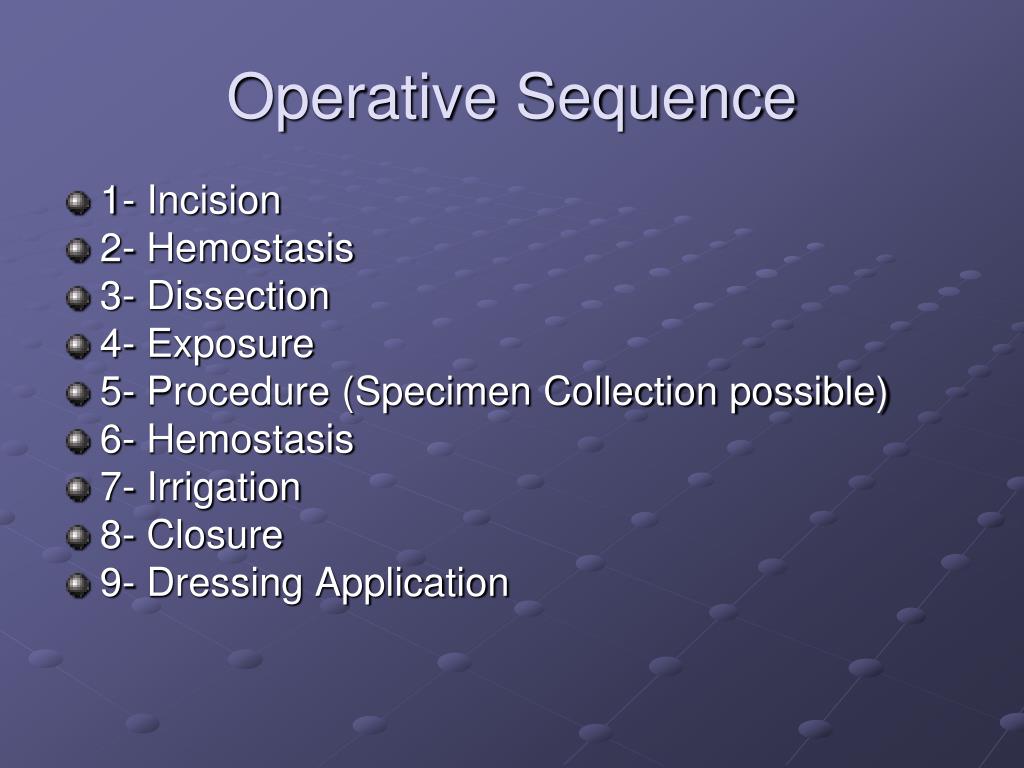 Operative Sequence

1- Incision
2- Hemostasis
3- Dissection
4- Exposure
5- Procedure (Specimen Collection possible)
6- Hemostasis
7- Irrigation
8- Closure
9- Dressing Application